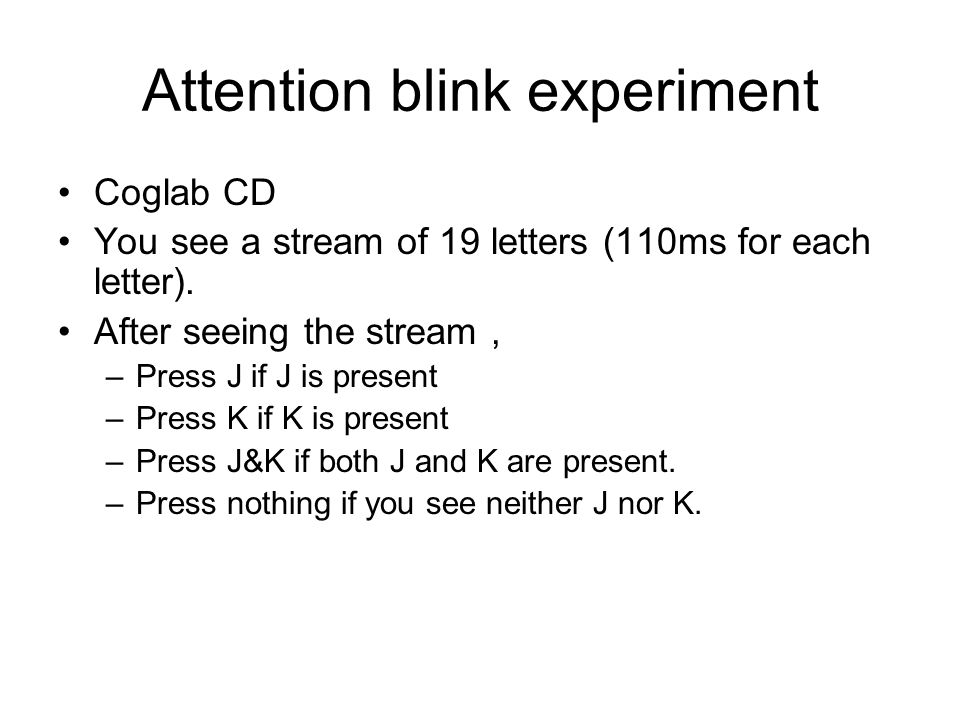 Attention blink experiment

• Coglab CD
• You see a stream of 19 letters (110ms for each letter).
• After seeing the stream ,
  – Press J if J is present
  – Press K if K is present
  – Press J&K if both J and K are present.
  – Press nothing if you see neither J nor K.